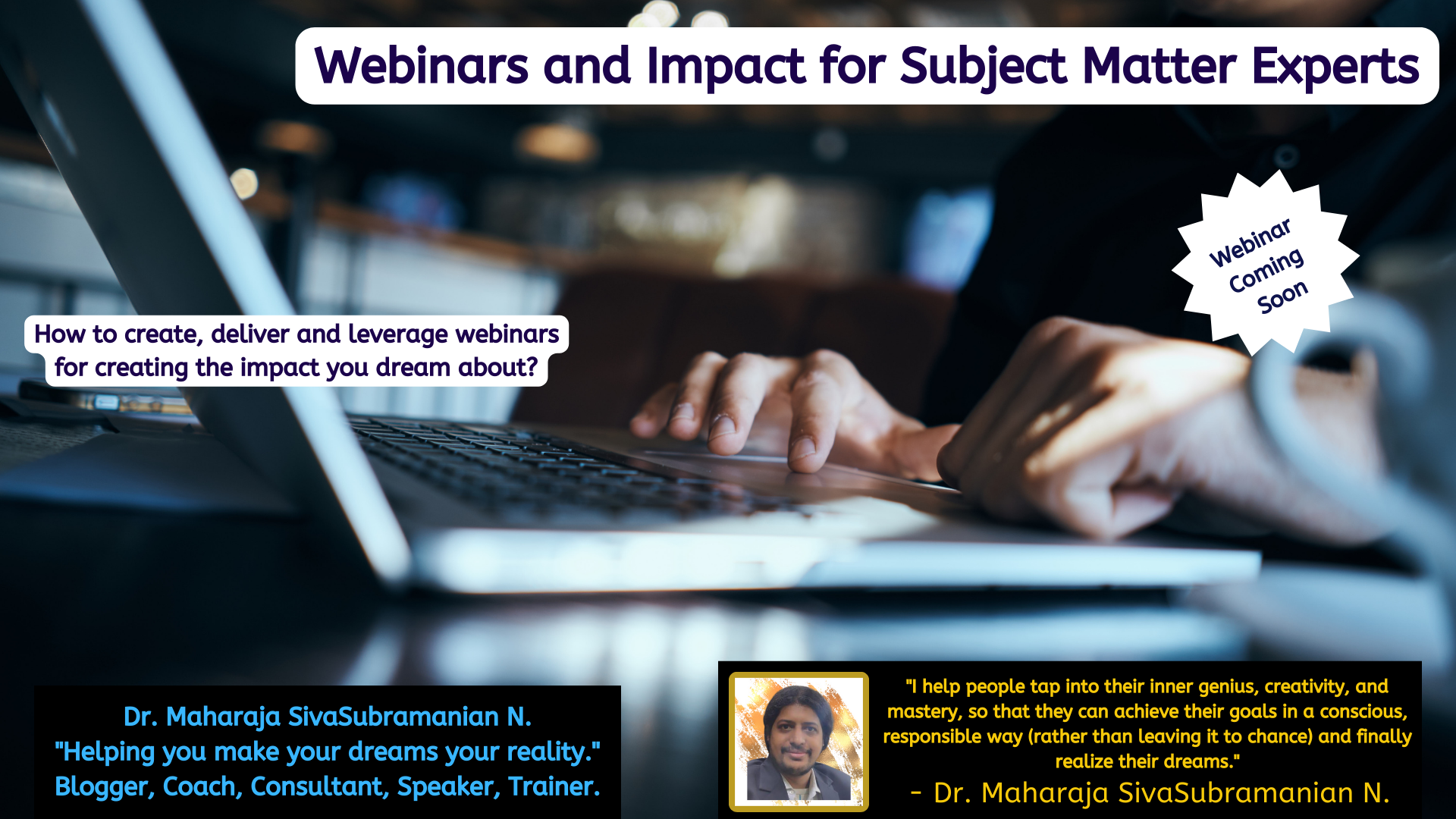 Webinars and Impact for Subject Matter Experts

Webinar Coming Soon

How to create, deliver and leverage webinars for creating the impact you dream about?

Dr. Maharaja SivaSubramanian N.
"Helping you make your dreams your reality."
Blogger, Coach, Consultant, Speaker, Trainer.

"I help people tap into their inner genius, creativity, and mastery, so that they can achieve their goals in a conscious, responsible way (rather than leaving it to chance) and finally realize their dreams."
- Dr. Maharaja SivaSubramanian N.